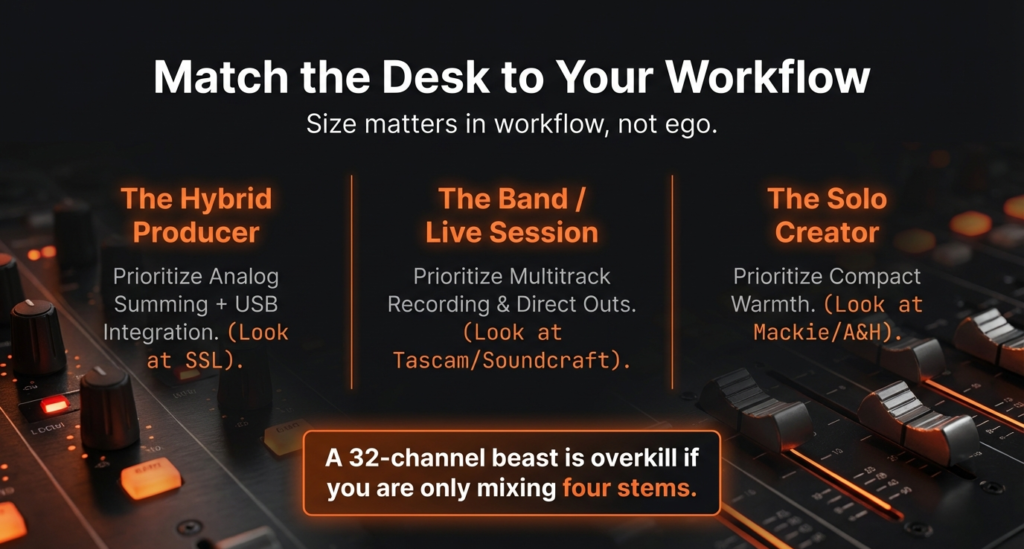 Match the Desk to Your Workflow

Size matters in workflow, not ego.

The Hybrid Producer

Prioritize Analog Summing + USB Integration. (Look at SSL).

The Band / Live Session

Prioritize Multitrack Recording & Direct Outs. (Look at Tascam/Soundcraft).

The Solo Creator

Prioritize Compact Warmth. (Look at Mackie/A&H).

A 32-channel beast is overkill if you are only mixing four stems.